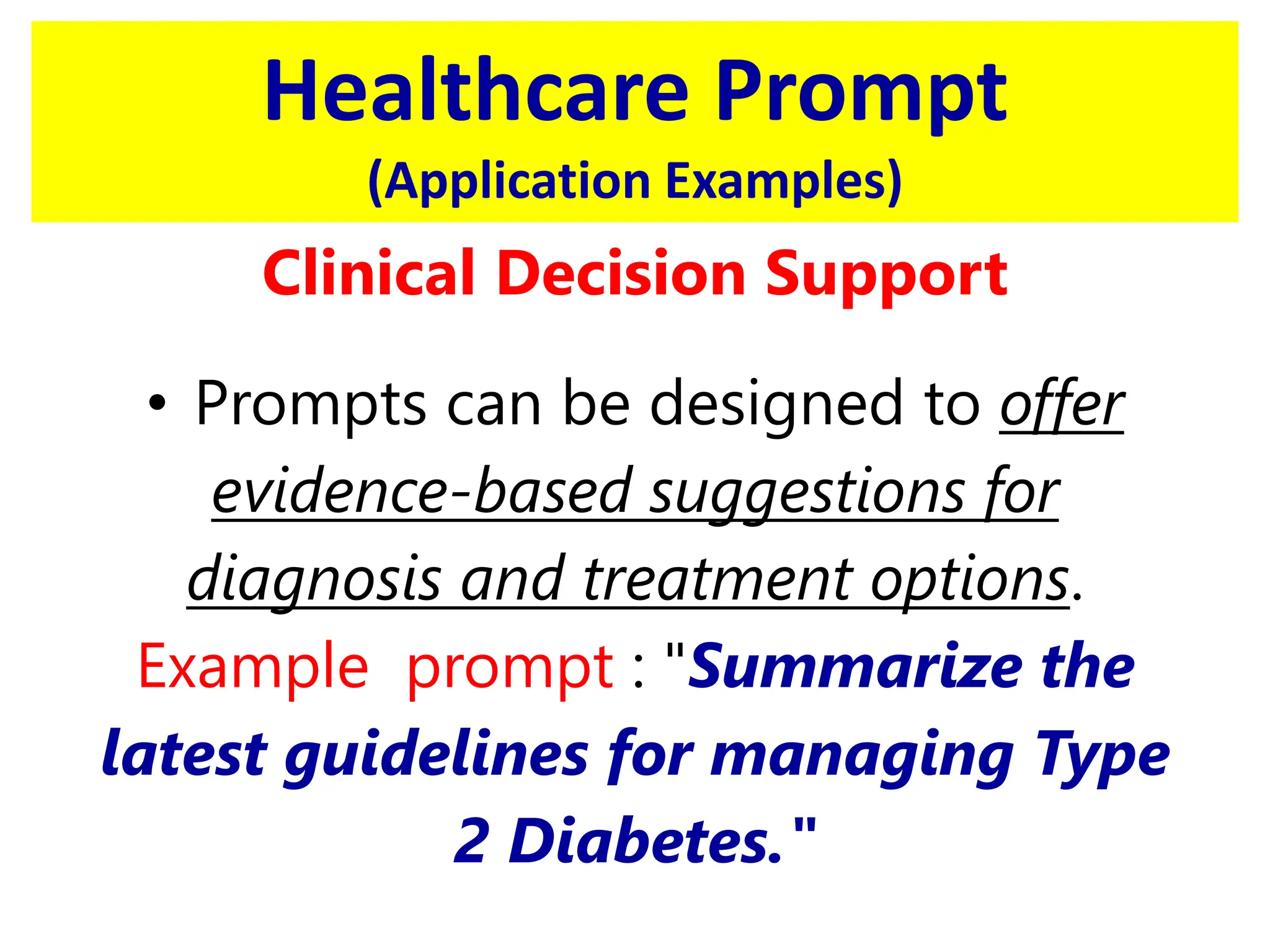 Healthcare Prompt
(Application Examples)

Clinical Decision Support

• Prompts can be designed to offer evidence-based suggestions for diagnosis and treatment options.

Example prompt : "Summarize the latest guidelines for managing Type 2 Diabetes."